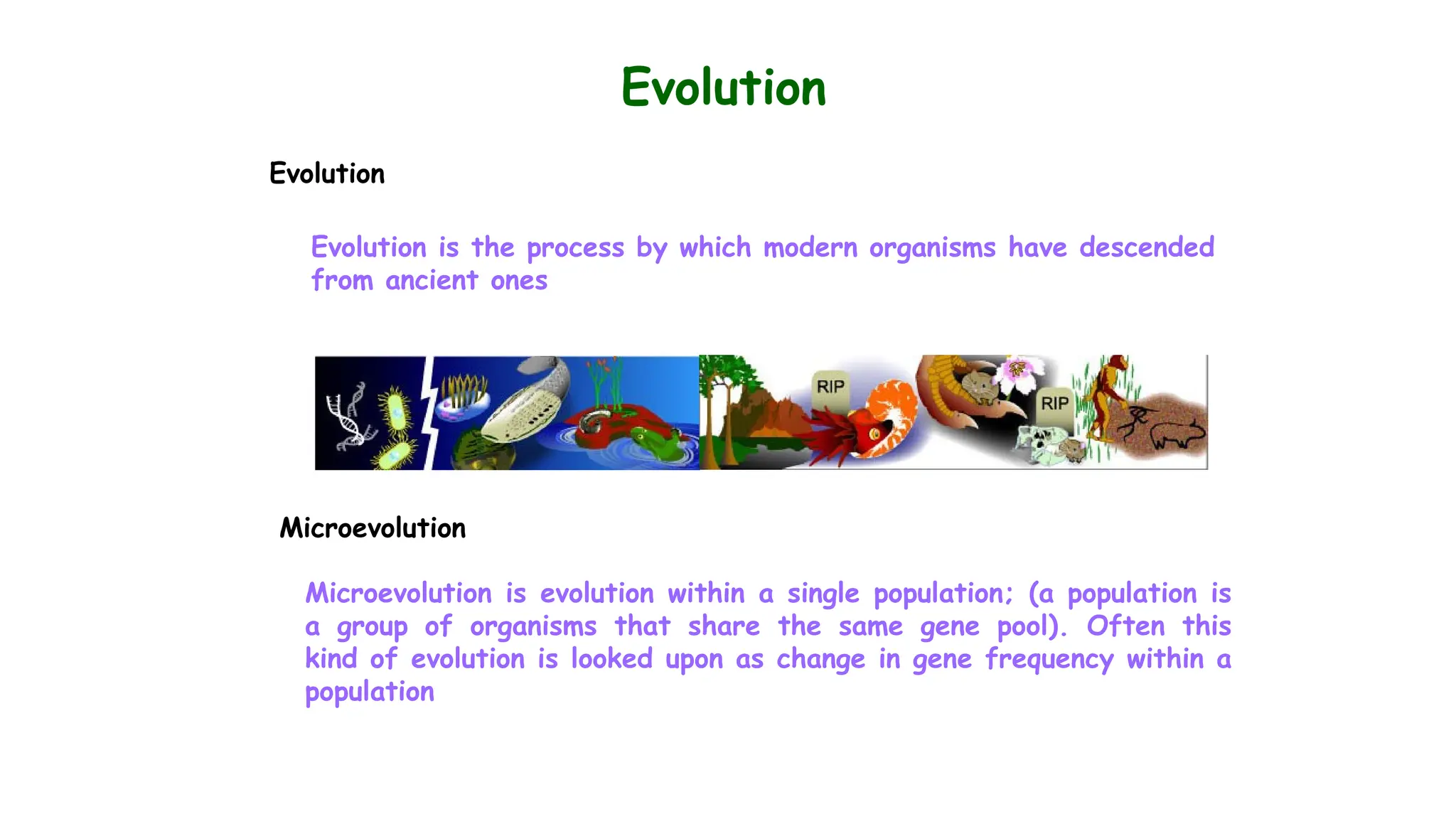 Evolution

Evolution

Evolution is the process by which modern organisms have descended from ancient ones

RIP

RIP

Microevolution

Microevolution is evolution within a single population; (a population is a group of organisms that share the same gene pool). Often this kind of evolution is looked upon as change in gene frequency within a population